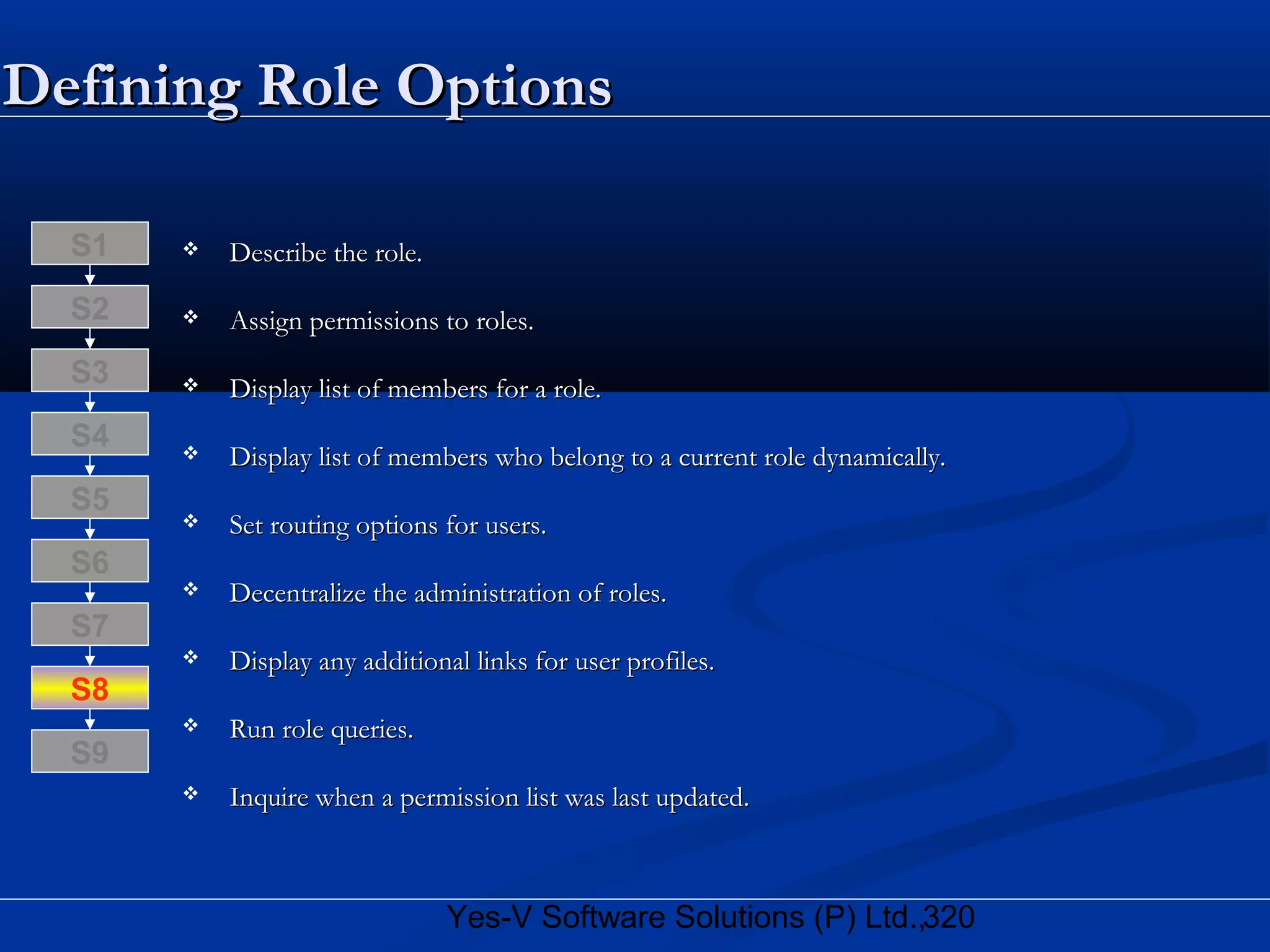 Defining Role Options

S1
S2
S3
S4
S5
S6
S7
S8
S9

❖ Describe the role.

❖ Assign permissions to roles.

❖ Display list of members for a role.

❖ Display list of members who belong to a current role dynamically.

❖ Set routing options for users.

❖ Decentralize the administration of roles.

❖ Display any additional links for user profiles.

❖ Run role queries.

❖ Inquire when a permission list was last updated.

Yes-V Software Solutions (P) Ltd.,320